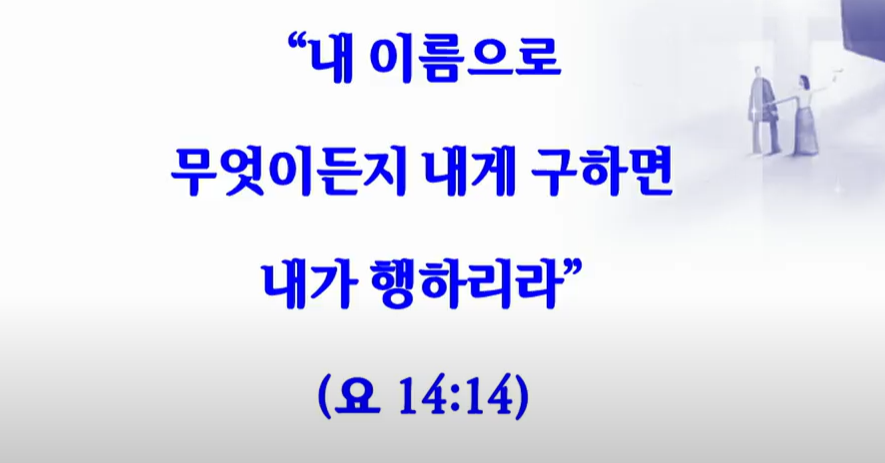 “내 이름으로

무엇이든지 내게 구하면

내가 행하리라”

(요 14:14)